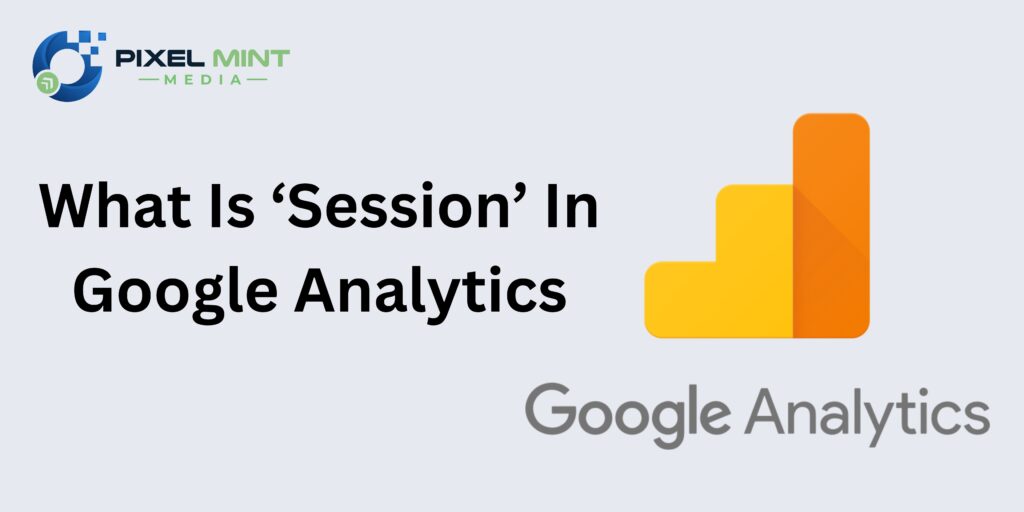 PIXEL MINT
MEDIA

What Is ‘Session’ In Google Analytics

Google Analytics